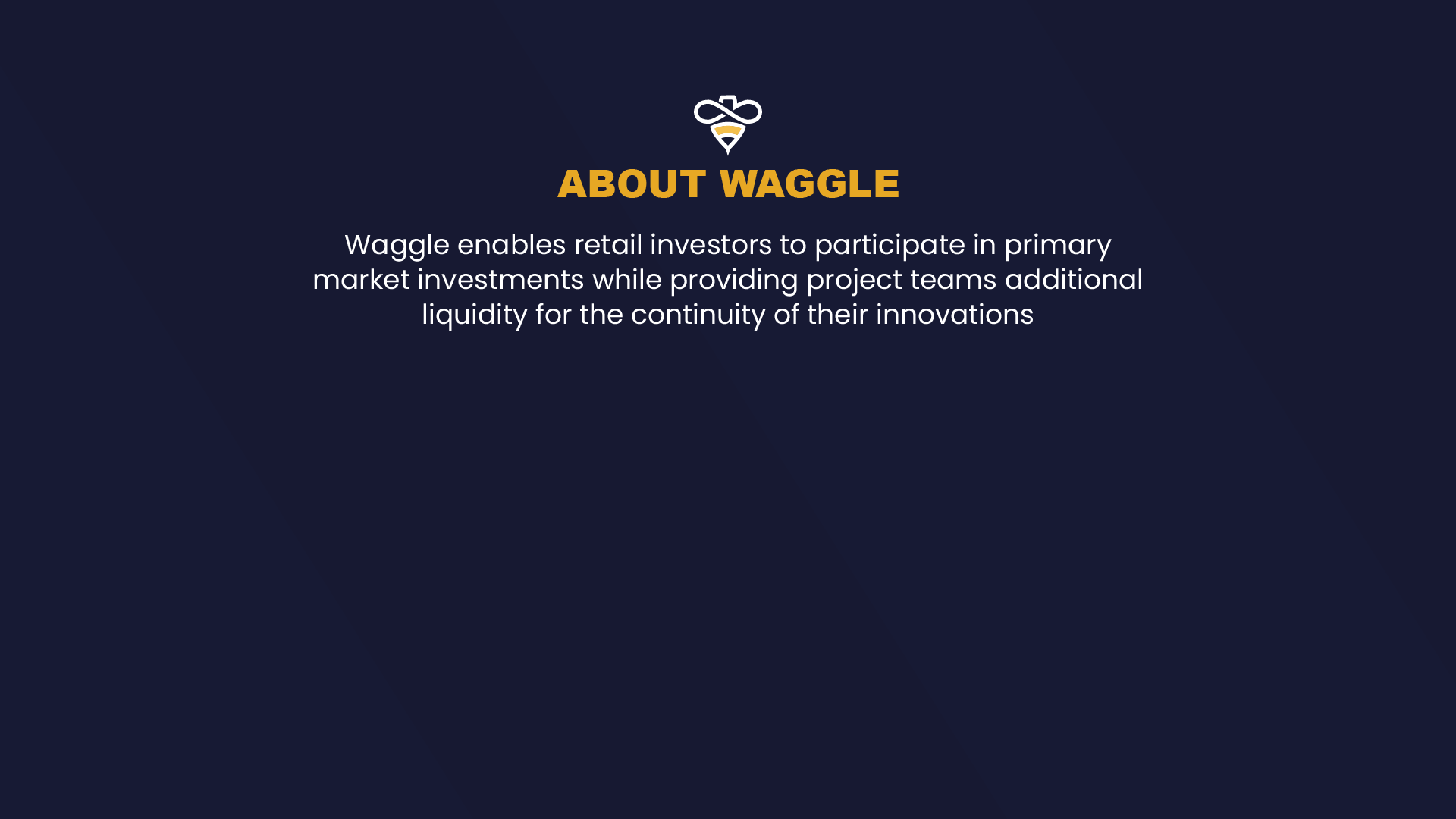 ABOUT WAGGLE

Waggle enables retail investors to participate in primary market investments while providing project teams additional liquidity for the continuity of their innovations